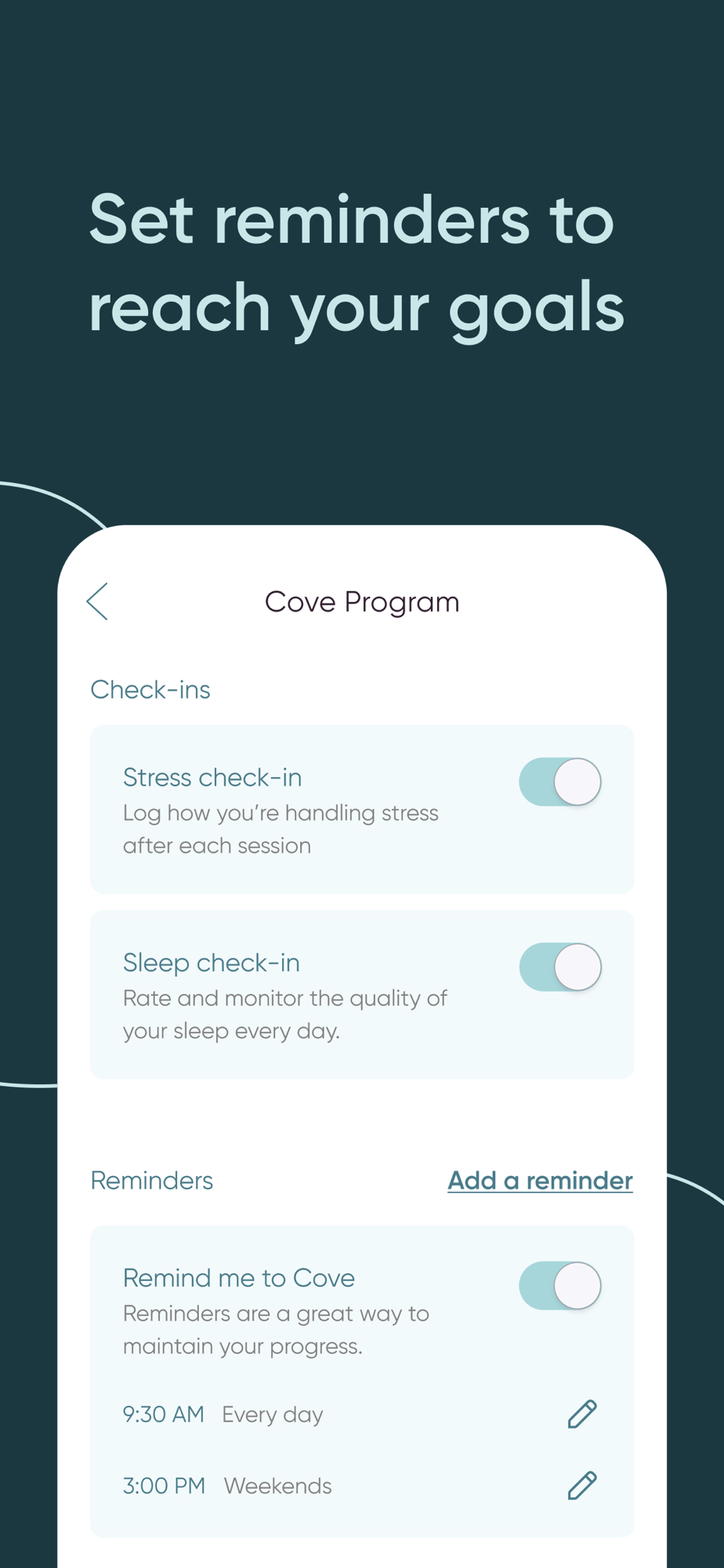 Set reminders to reach your goals

Cove Program

Check-ins

Stress check-in
Log how you're handling stress after each session

Sleep check-in
Rate and monitor the quality of your sleep every day.

Reminders

Add a reminder

Remind me to Cove
Reminders are a great way to maintain your progress.

9:30 AM Every day

3:00 PM Weekends